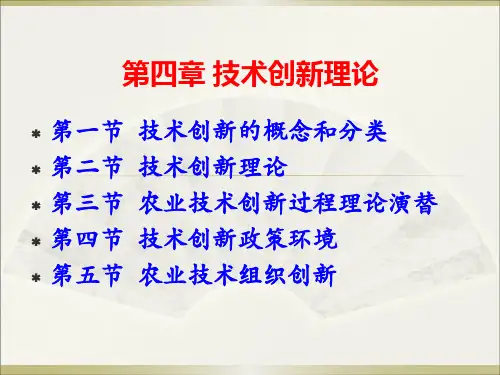 第四章 技术创新理论

* 第一节 技术创新的概念和分类
* 第二节 技术创新理论
* 第三节 农业技术创新过程理论演替
* 第四节 技术创新政策环境
* 第五节 农业技术组织创新